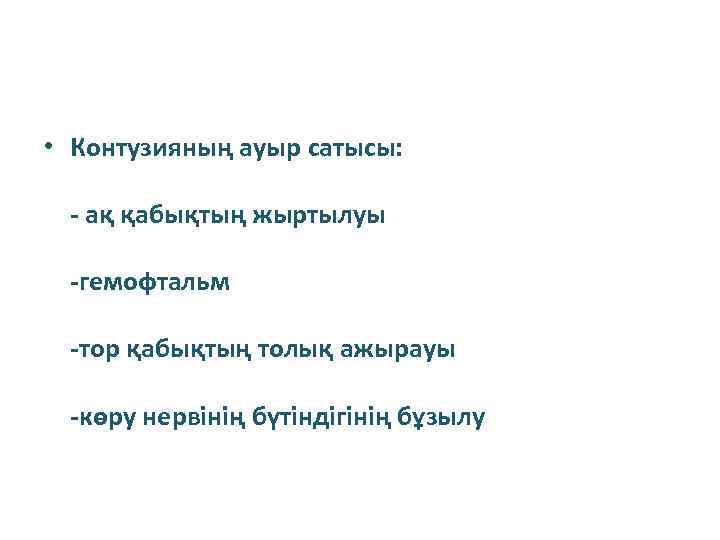 • Контузияның ауыр сатысы:

- ақ қабықтың жыртылуы

-гемофтальм

-тор қабықтың толық ажырауы

-көру нервінің бүтіндігінің бұзылу